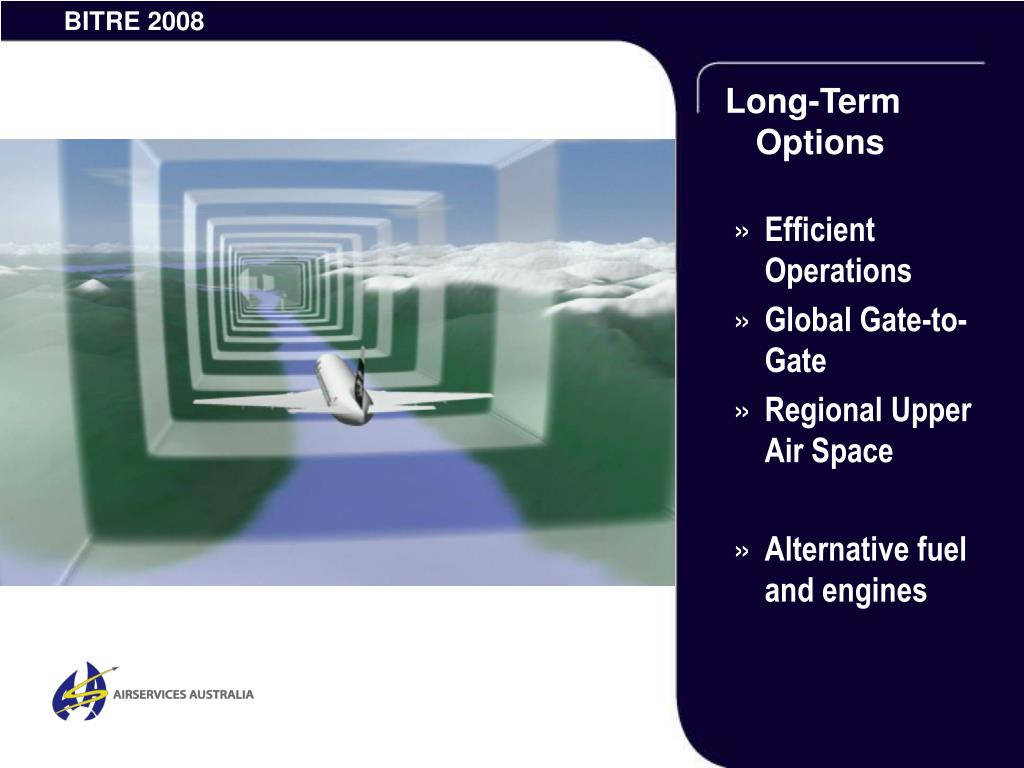 BITRE 2008

Long-Term Options

» Efficient Operations
» Global Gate-to-Gate
» Regional Upper Air Space

» Alternative fuel and engines

AIRSERVICES AUSTRALIA